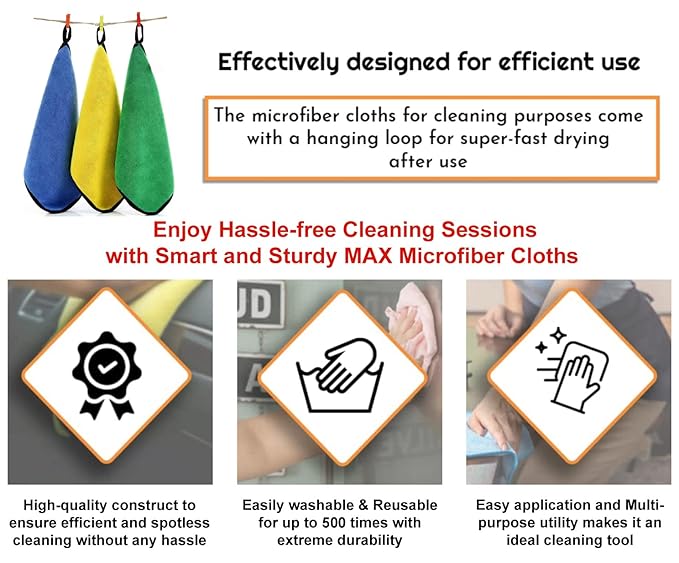 Effectively designed for efficient use

The microfiber cloths for cleaning purposes come with a hanging loop for super-fast drying after use

Enjoy Hassle-free Cleaning Sessions with Smart and Sturdy MAX Microfiber Cloths

High-quality construct to ensure efficient and spotless cleaning without any hassle

Easily washable & Reusable for up to 500 times with extreme durability

Easy application and Multi-purpose utility makes it an ideal cleaning tool